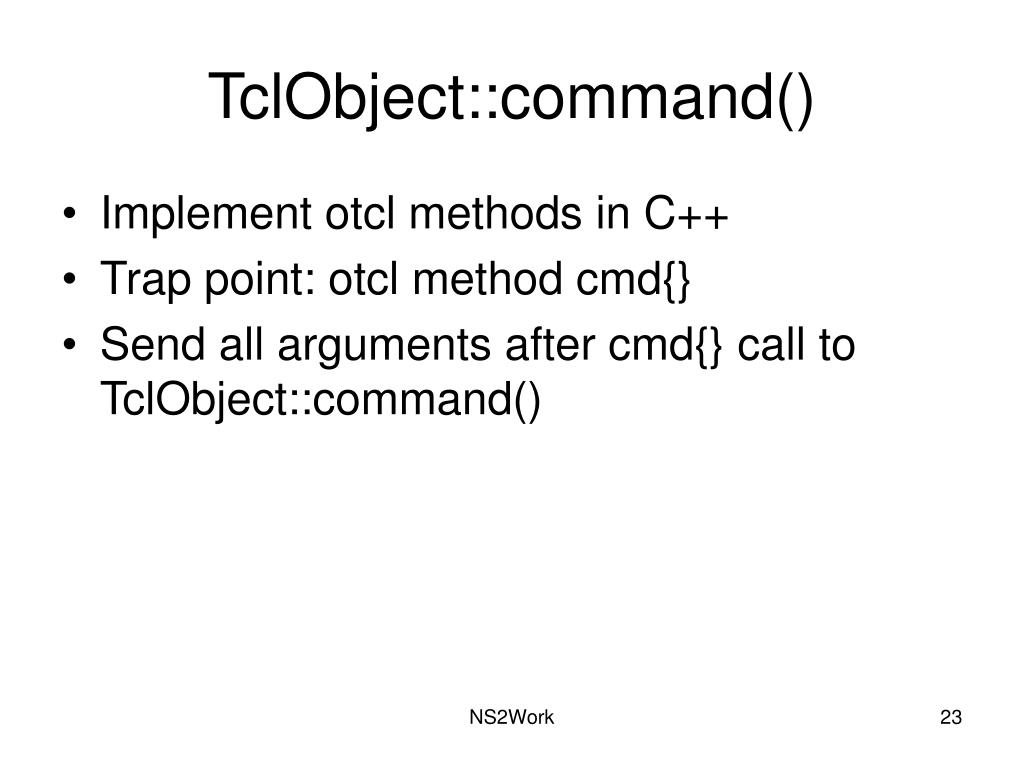 TclObject::command()

• Implement otcl methods in C++
• Trap point: otcl method cmd{}
• Send all arguments after cmd{} call to TclObject::command()

NS2Work

23